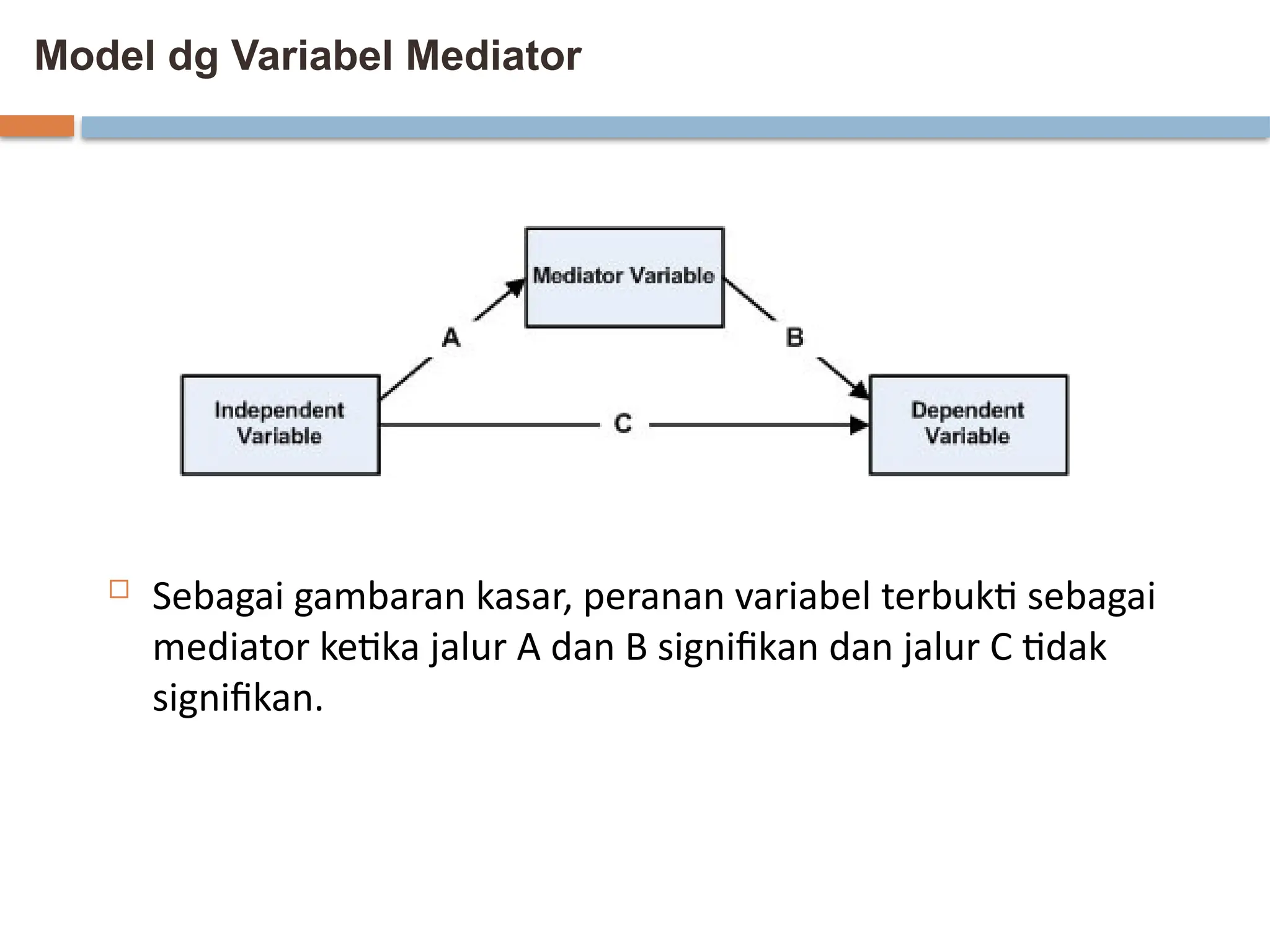 Model dg Variabel Mediator

Mediator Variable

A

B

Independent Variable

C

Dependent Variable

Sebagai gambaran kasar, peranan variabel terbukti sebagai mediator ketika jalur A dan B signifikan dan jalur C tidak signifikan.